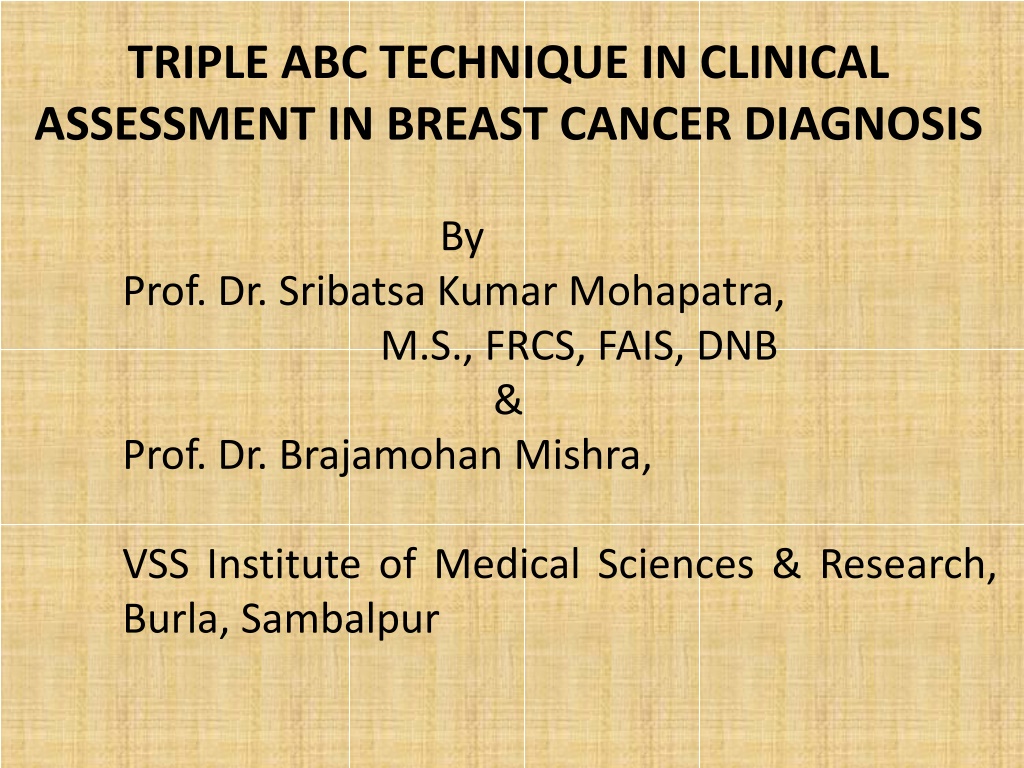 TRIPLE ABC TECHNIQUE IN CLINICAL ASSESSMENT IN BREAST CANCER DIAGNOSIS

By
Prof. Dr. Sribatsa Kumar Mohapatra,
M.S., FRCS, FAIS, DNB
&
Prof. Dr. Brajamohan Mishra,

VSS Institute of Medical Sciences & Research, Burla, Sambalpur